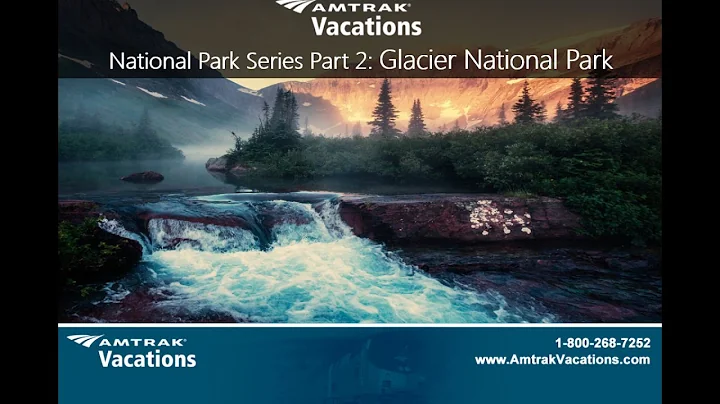 AMTRAK®
Vacations

National Park Series Part 2: Glacier National Park

AMTRAK®
Vacations

1-800-268-7252
www.AmtrakVacations.com